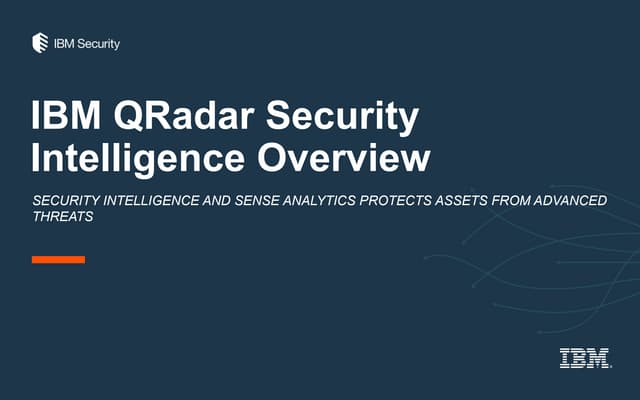 IBM Security

IBM QRadar Security Intelligence Overview

SECURITY INTELLIGENCE AND SENSE ANALYTICS PROTECTS ASSETS FROM ADVANCED THREATS

IBM.